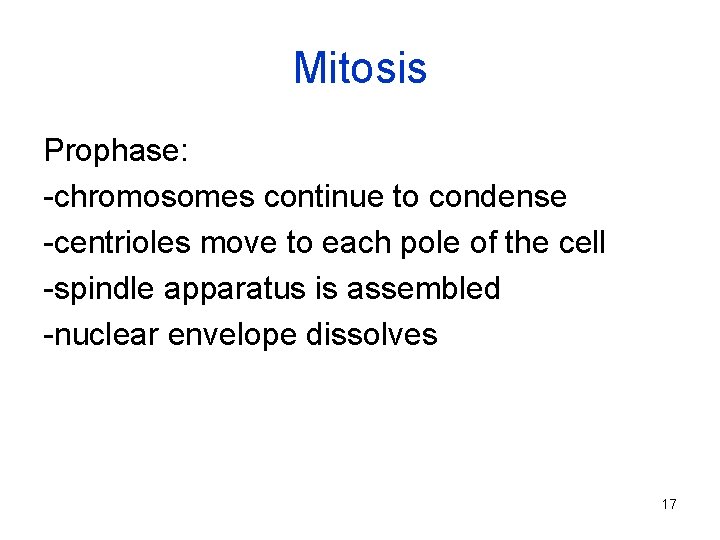 Mitosis

Prophase:
-chromosomes continue to condense
-centrioles move to each pole of the cell
-spindle apparatus is assembled
-nuclear envelope dissolves

17